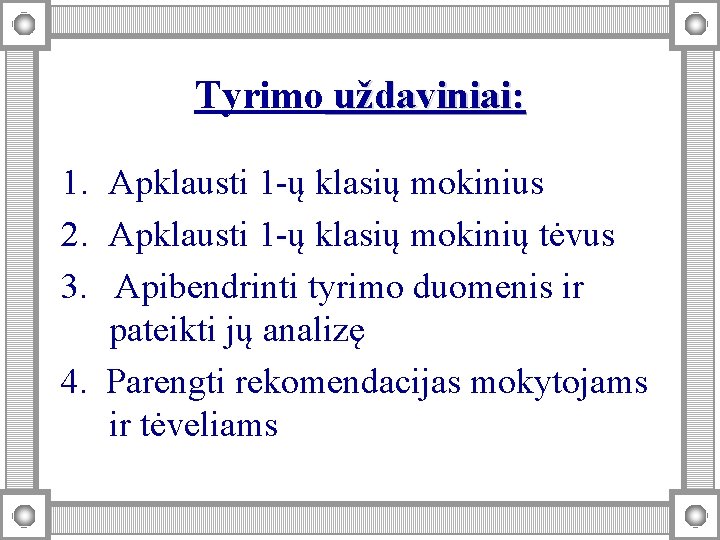 Tyrimo uždaviniai:

1. Apklausti 1-ų klasių mokinius
2. Apklausti 1-ų klasių mokinių tėvus
3. Apibendrinti tyrimo duomenis ir pateikti jų analizę
4. Parengti rekomendacijas mokytojams ir tėveliams